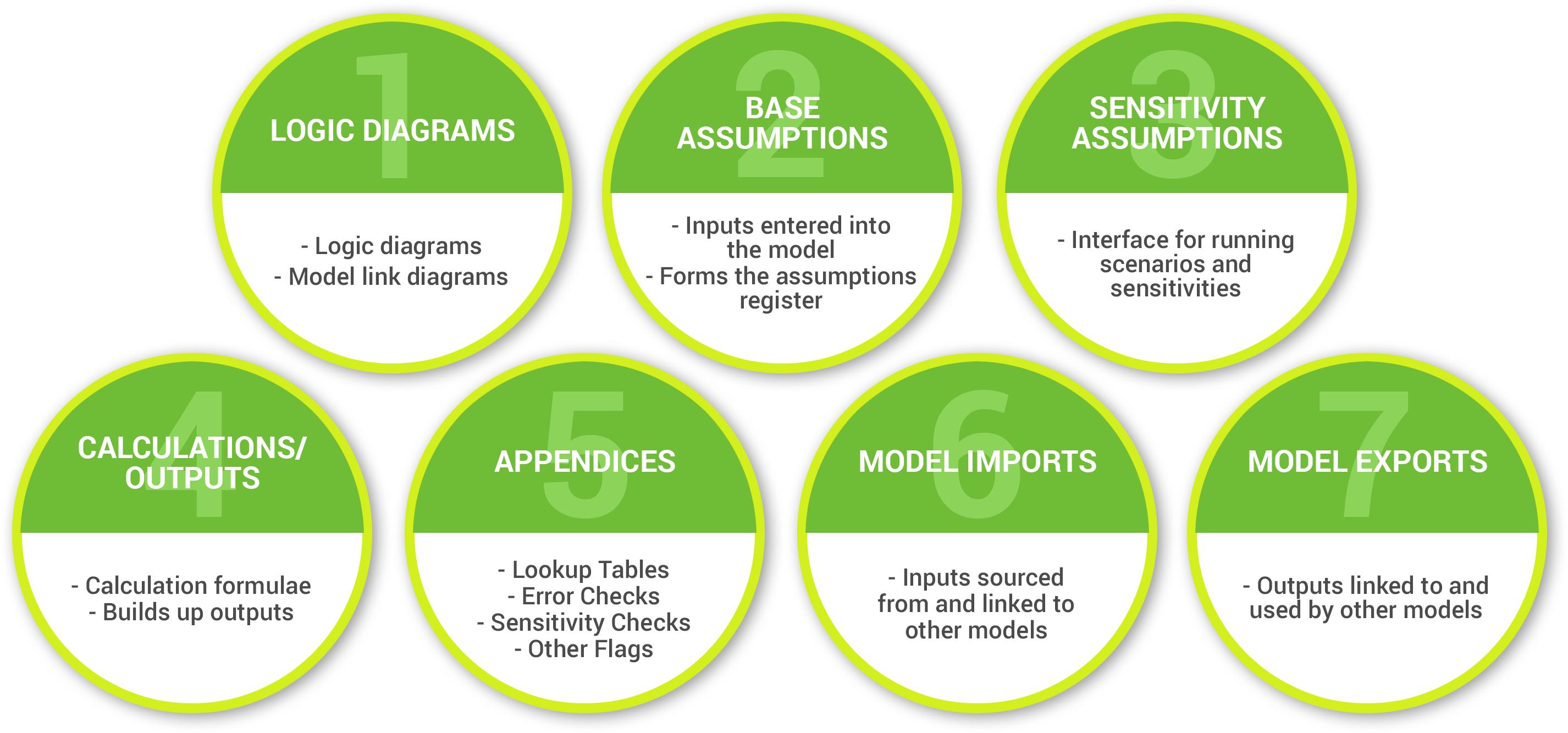 1
LOGIC DIAGRAMS

- Logic diagrams
- Model link diagrams

2
BASE ASSUMPTIONS

- Inputs entered into the model
- Forms the assumptions register

3
SENSITIVITY ASSUMPTIONS

- Interface for running scenarios and sensitivities

4
CALCULATIONS/ OUTPUTS

- Calculation formulae
- Builds up outputs

5
APPENDICES

- Lookup Tables
- Error Checks
- Sensitivity Checks
- Other Flags

6
MODEL IMPORTS

- Inputs sourced from and linked to other models

7
MODEL EXPORTS

- Outputs linked to and used by other models